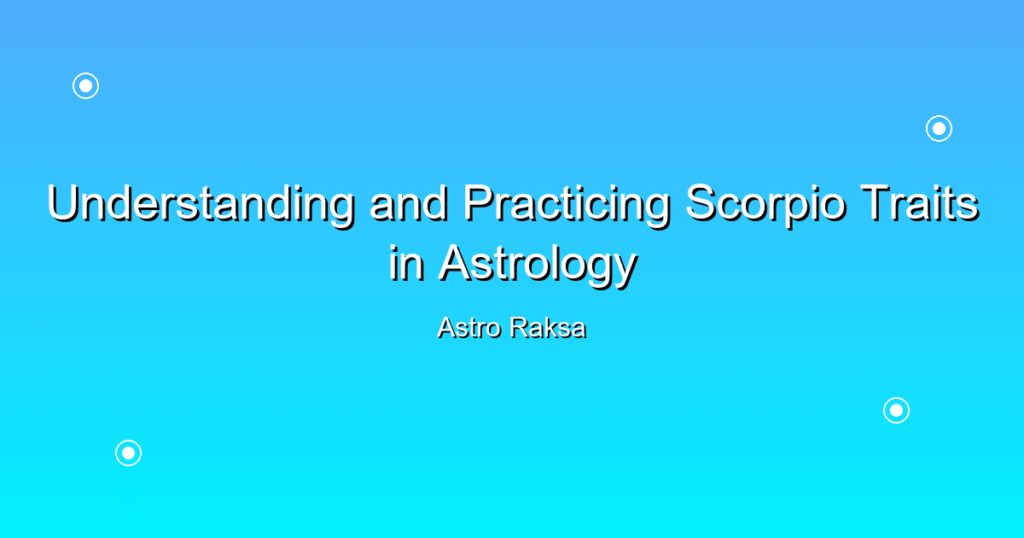 Understanding and Practicing Scorpio Traits in Astrology

Astro Raksa